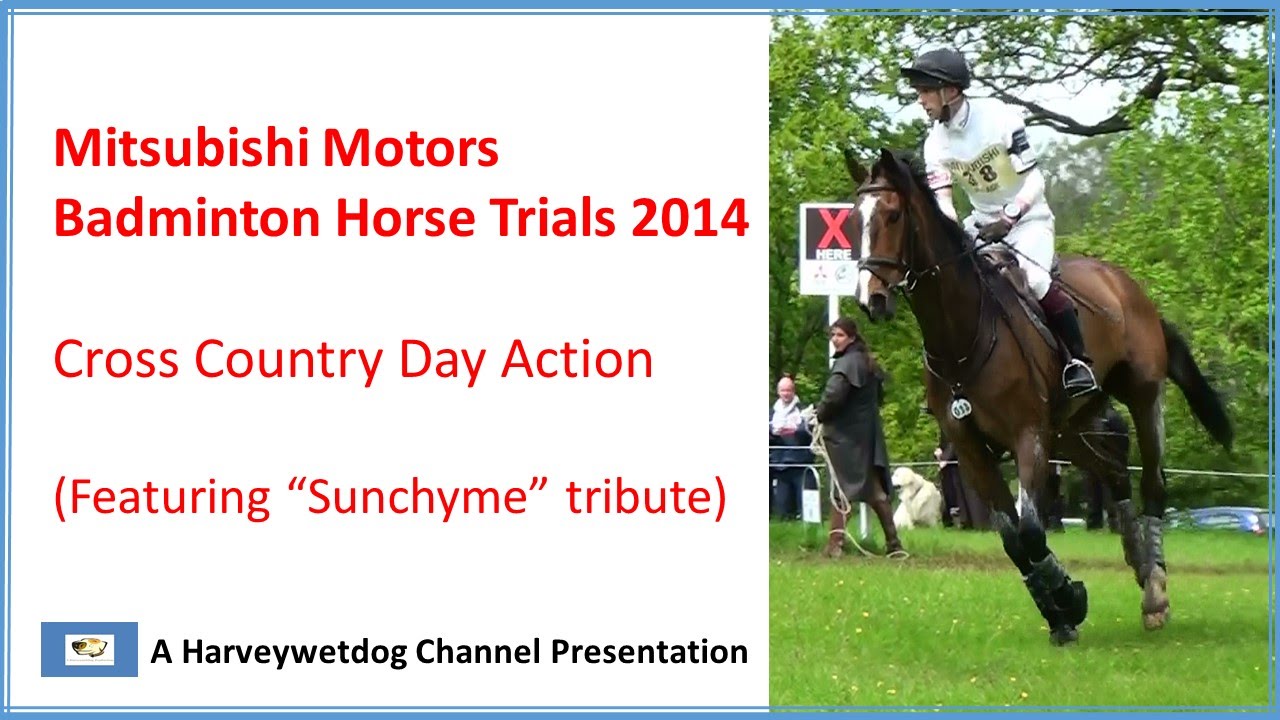 Mitsubishi Motors
Badminton Horse Trials 2014

Cross Country Day Action

(Featuring “Sunchyme” tribute)

A Harveywetdog Channel Presentation

X
HERE

MITSUBISHI
38